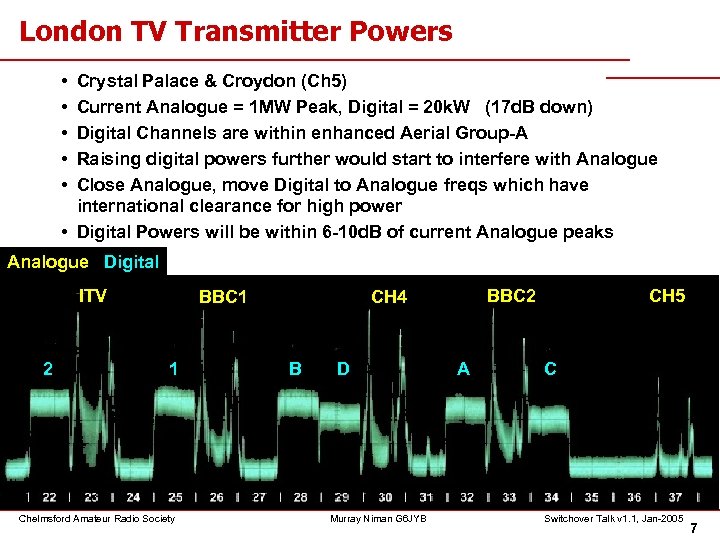 London TV Transmitter Powers

• Crystal Palace & Croydon (Ch5)
• Current Analogue = 1MW Peak, Digital = 20kW (17dB down)
• Digital Channels are within enhanced Aerial Group-A
• Raising digital powers further would start to interfere with Analogue
• Close Analogue, move Digital to Analogue freqs which have international clearance for high power
• Digital Powers will be within 6-10dB of current Analogue peaks

Analogue Digital

ITV BBC1 CH4 BBC2 CH5

2 1 B D A C

22 23 24 25 26 27 28 29 30 31 32 33 34 35 36 37

Chelmsford Amateur Radio Society Murray Niman G6JYB Switchover Talk v1.1, Jan-2005

7